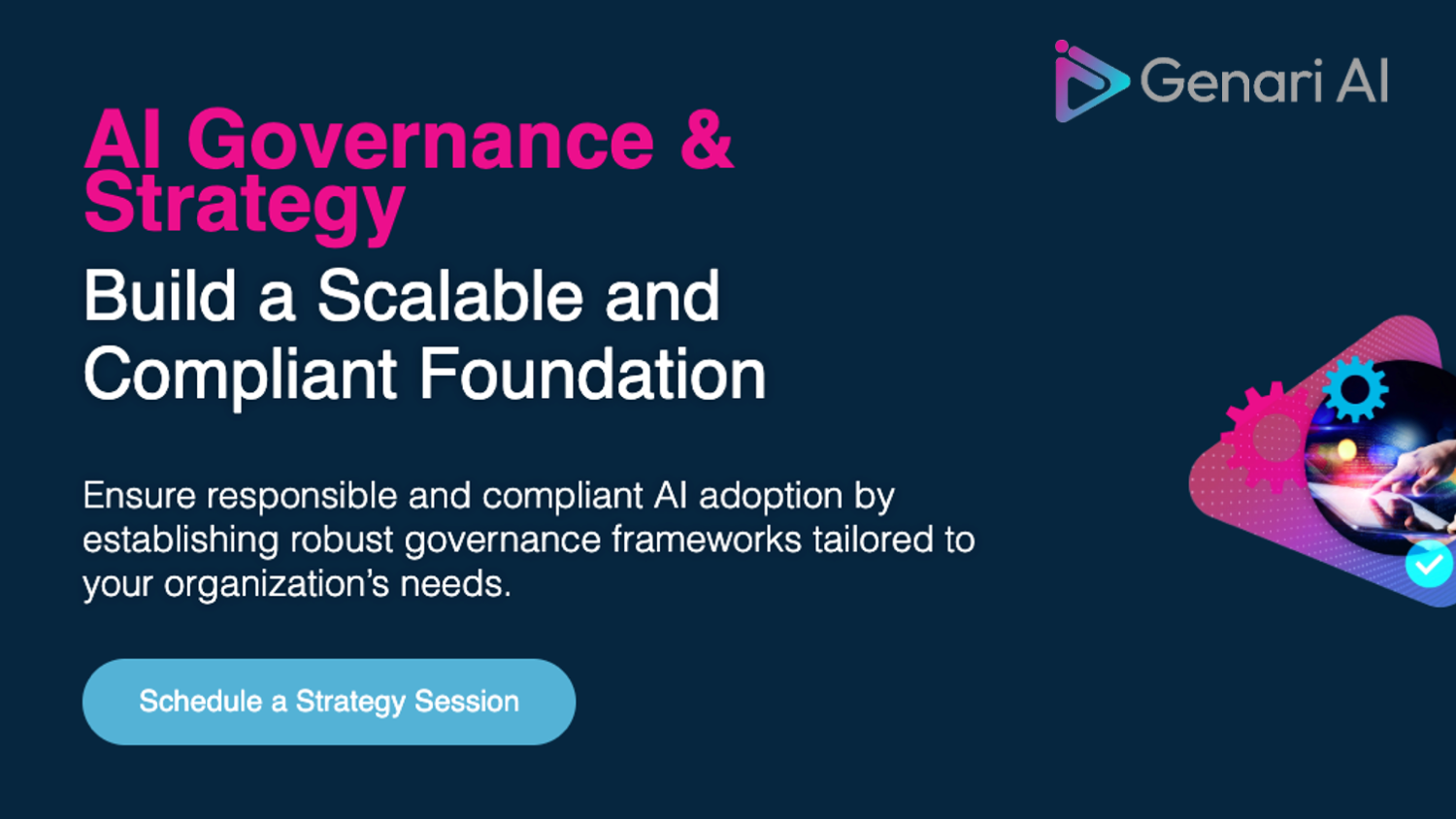 Genari AI

AI Governance & Strategy

Build a Scalable and Compliant Foundation

Ensure responsible and compliant AI adoption by establishing robust governance frameworks tailored to your organization's needs.

Schedule a Strategy Session